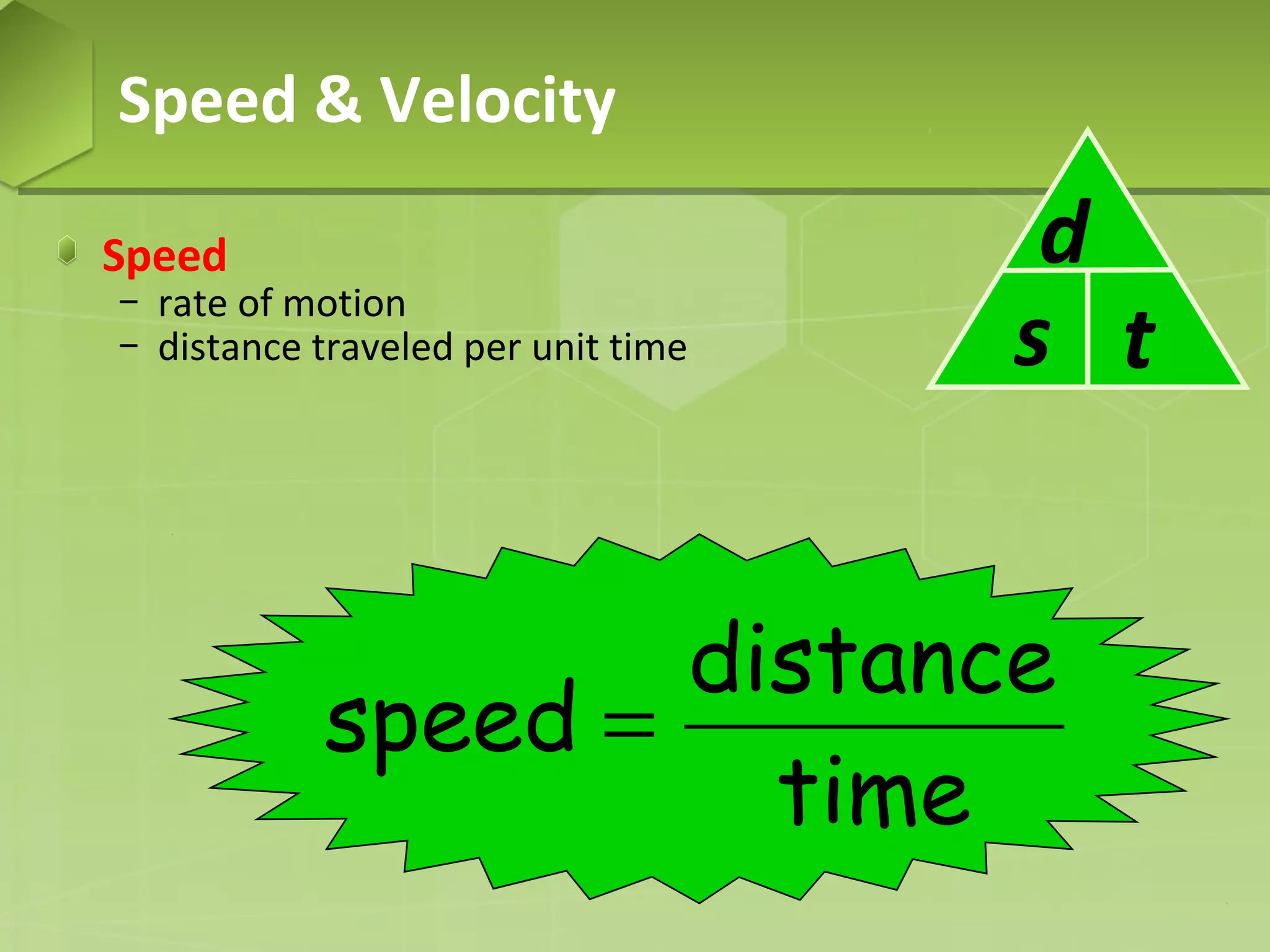 Speed & Velocity

Speed
– rate of motion
– distance traveled per unit time

d
s t

$\text{speed} = \frac{\text{distance}}{\text{time}}$